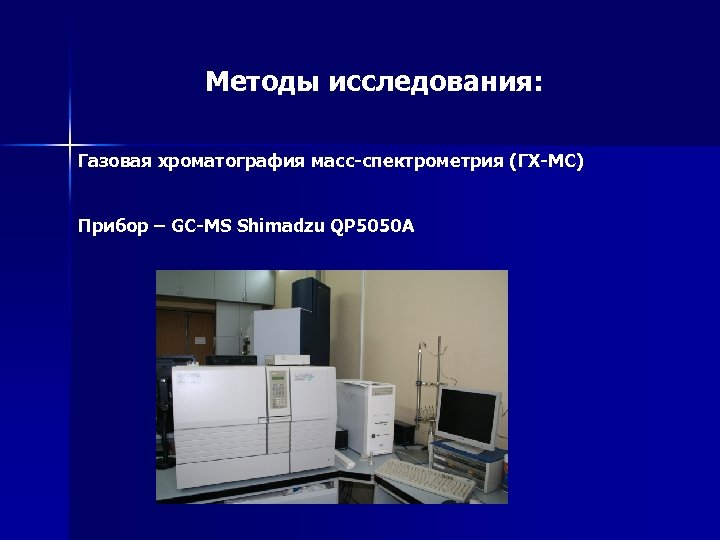 Методы исследования:

Газовая хроматография масс-спектрометрия (ГХ-МС)

Прибор – GC-MS Shimadzu QP5050A